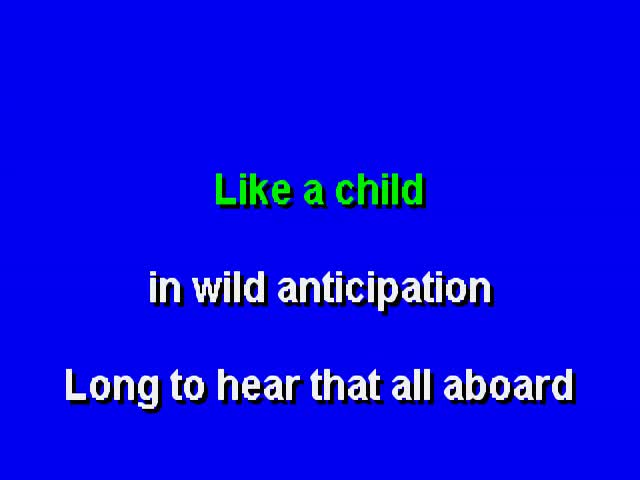 Like a child

in wild anticipation

Long to hear that all aboard